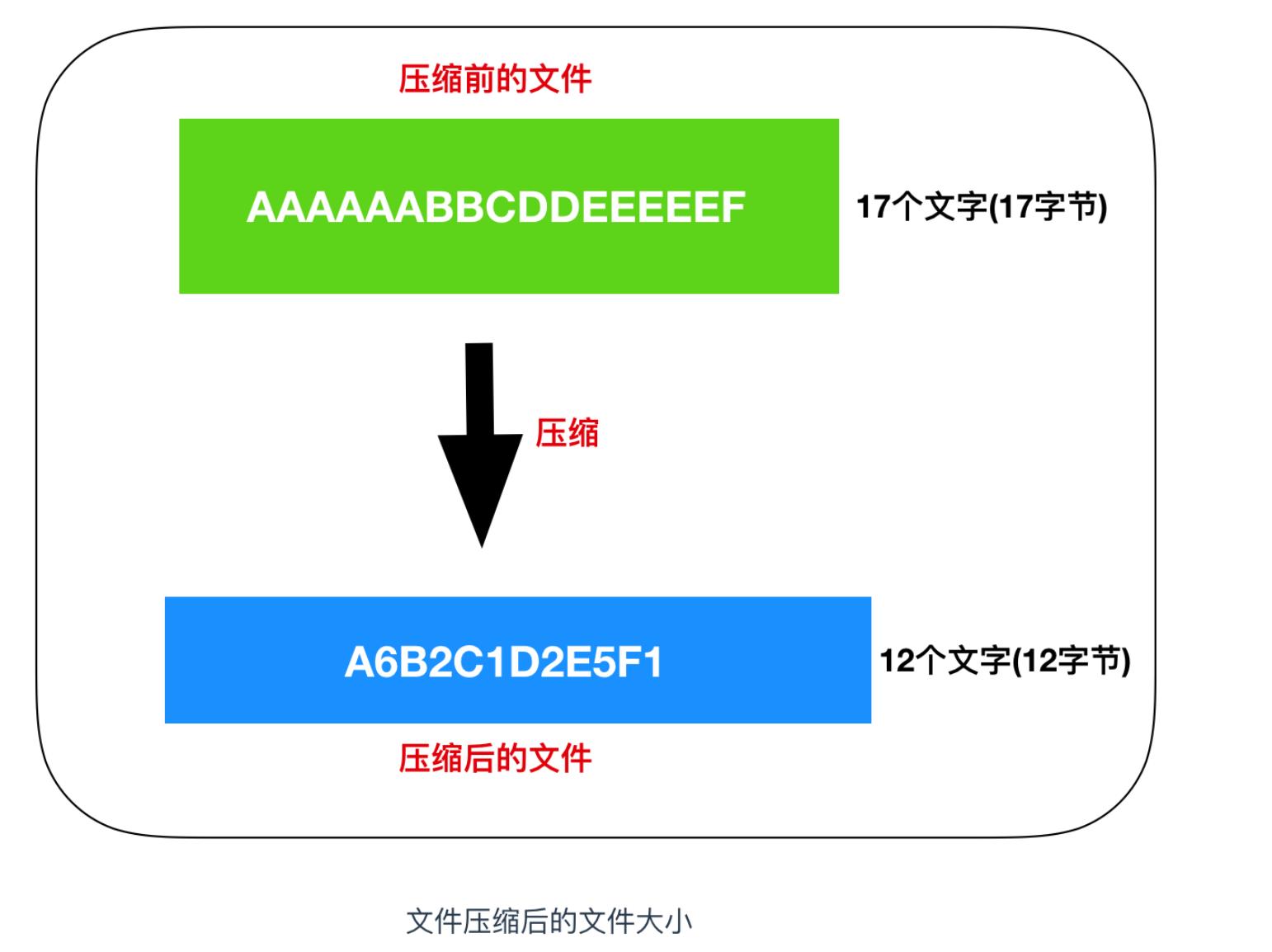 压缩前的文件

AAAAAABBCDDEEEEEF

17个文字(17字节)

压缩

A6B2C1D2E5F1

12个文字(12字节)

压缩后的文件

文件压缩后的文件大小